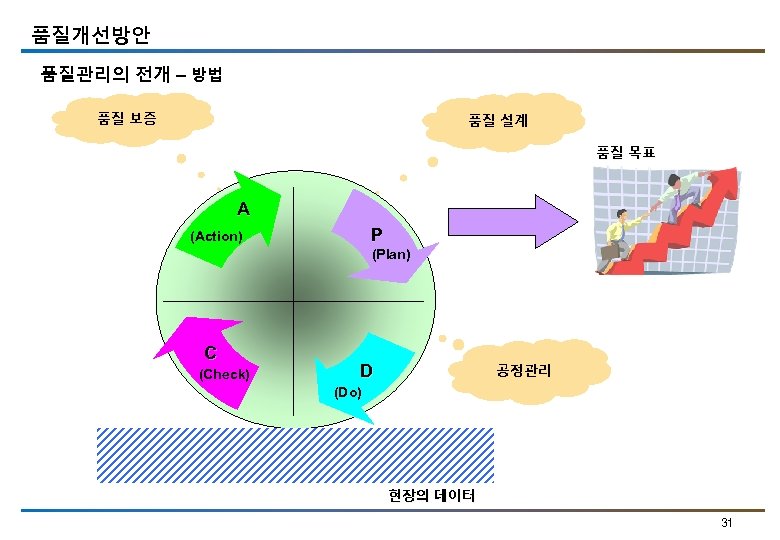 품질개선방안

품질관리의 전개 – 방법

품질 보증

품질 설계

품질 목표

A
(Action)

P
(Plan)

C
(Check)

D
(Do)

공정관리

현장의 데이터

31